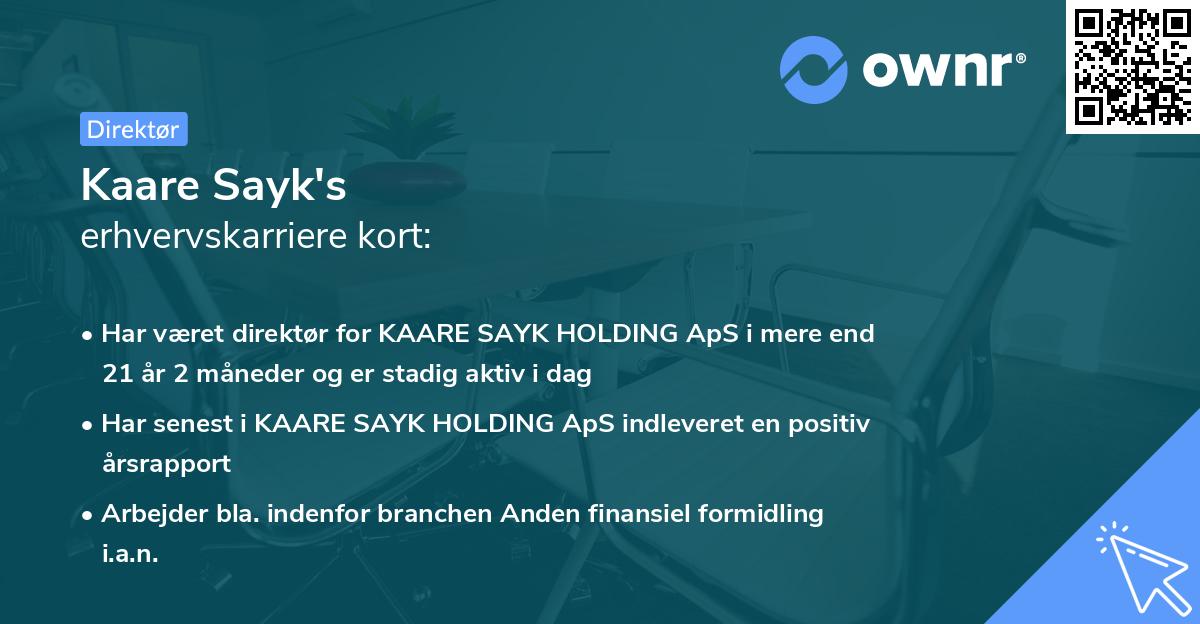 ownr®

Direktør

Kaare Sayk's
erhvervskarriere kort:

• Har været direktør for KAARE SAYK HOLDING ApS i mere end 21 år 2 måneder og er stadig aktiv i dag

• Har senest i KAARE SAYK HOLDING ApS indleveret en positiv årsrapport

• Arbejder bla. indenfor branchen Anden finansiel formidling i.a.n.